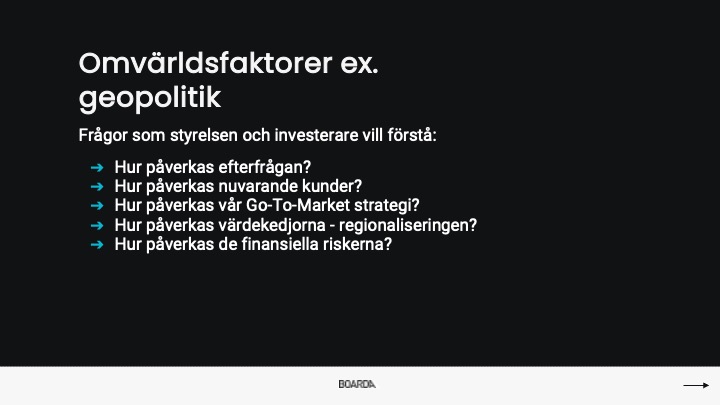 Omvärldsfaktorer ex. geopolitik

Frågor som styrelsen och investerare vill förstå:

➔ Hur påverkas efterfrågan?
➔ Hur påverkas nuvarande kunder?
➔ Hur påverkas vår Go-To-Market strategi?
➔ Hur påverkas värdekedjorna - regionaliseringen?
➔ Hur påverkas de finansiella riskerna?

BOARDA